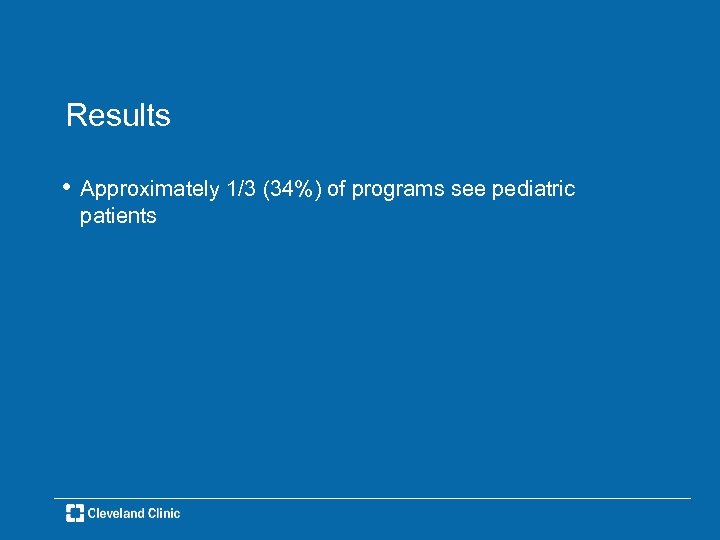 Results

• Approximately 1/3 (34%) of programs see pediatric patients

Cleveland Clinic